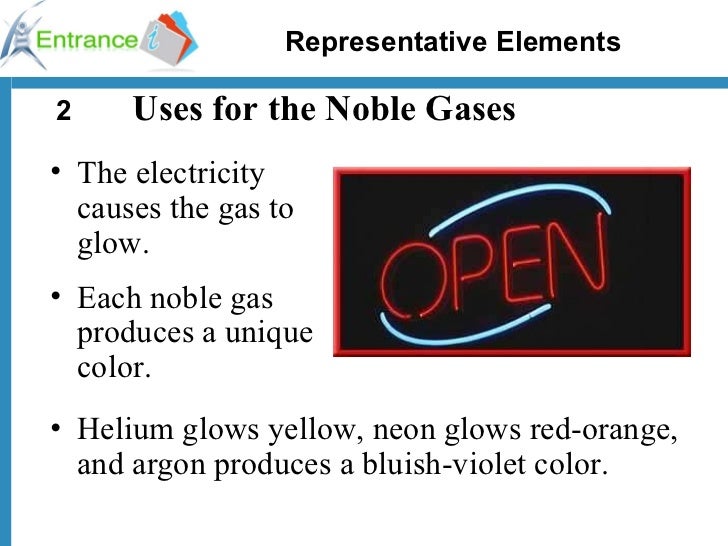 Entrance i

Representative Elements

2 Uses for the Noble Gases

• The electricity causes the gas to glow.

• Each noble gas produces a unique color.

OPEN

• Helium glows yellow, neon glows red-orange, and argon produces a bluish-violet color.